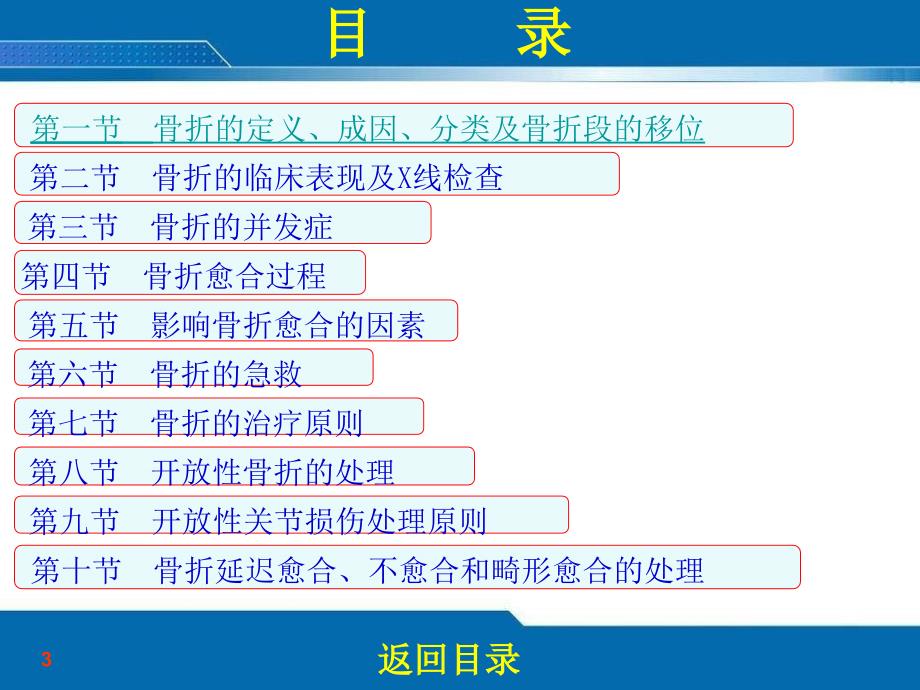 目　　录

第一节　骨折的定义、成因、分类及骨折段的移位

第二节　骨折的临床表现及X线检查

第三节　骨折的并发症

第四节　骨折愈合过程

第五节　影响骨折愈合的因素

第六节　骨折的急救

第七节　骨折的治疗原则

第八节　开放性骨折的处理

第九节　开放性关节损伤处理原则

第十节　骨折延迟愈合、不愈合和畸形愈合的处理

3

返回目录